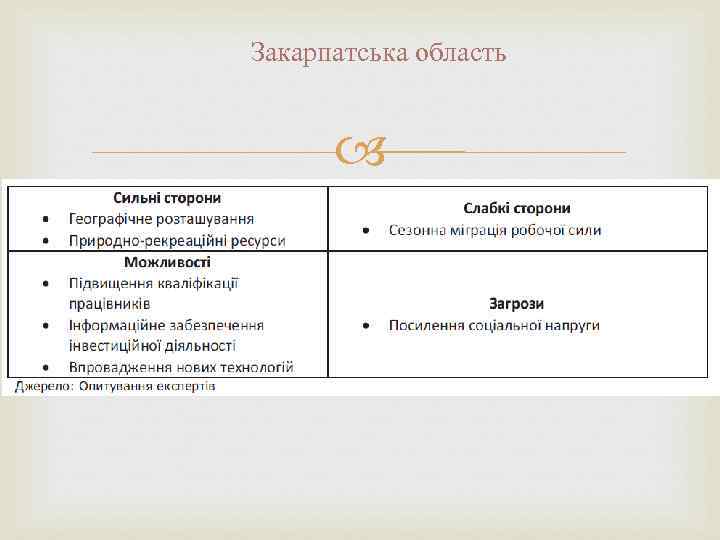 Закарпатська область

| Сильні сторони<br>• Географічне розташування<br>• Природно-рекреаційні ресурси | Слабкі сторони<br>• Сезонна міграція робочої сили |
|---|---|
| Можливості<br>• Підвищення кваліфікації працівників<br>• Інформаційне забезпечення інвестиційної діяльності<br>• Впровадження нових технологій | Загрози<br>• Посилення соціальної напруги |

Джерело: Опитування експертів